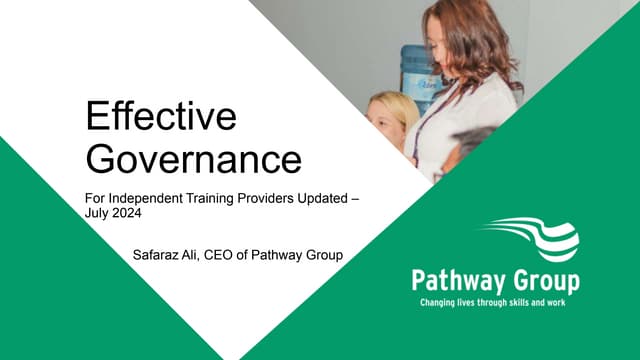 Effective Governance

For Independent Training Providers Updated – July 2024

Safaraz Ali, CEO of Pathway Group

Pathway Group

Changing lives through skills and work